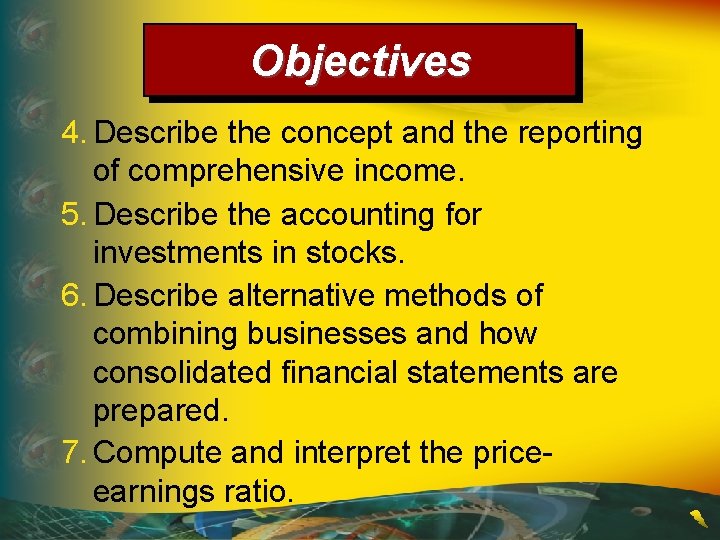 Objectives

4. Describe the concept and the reporting of comprehensive income.

5. Describe the accounting for investments in stocks.

6. Describe alternative methods of combining businesses and how consolidated financial statements are prepared.

7. Compute and interpret the price-earnings ratio.